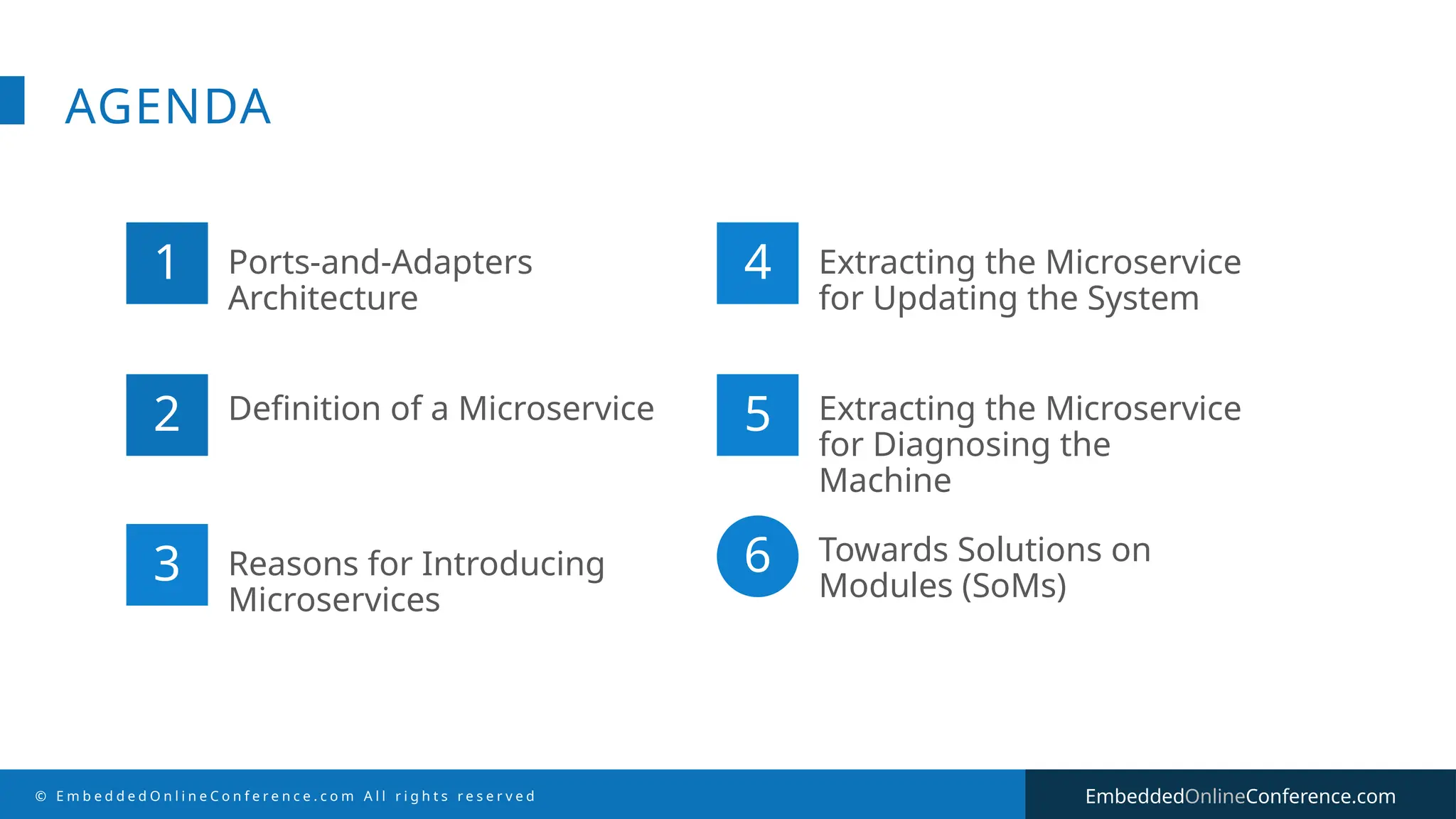 AGENDA

1 Ports-and-Adapters Architecture

2 Definition of a Microservice

3 Reasons for Introducing Microservices

4 Extracting the Microservice for Updating the System

5 Extracting the Microservice for Diagnosing the Machine

6 Towards Solutions on Modules (SoMs)

© EmbeddedOnlineConference.com All rights reserved

EmbeddedOnlineConference.com